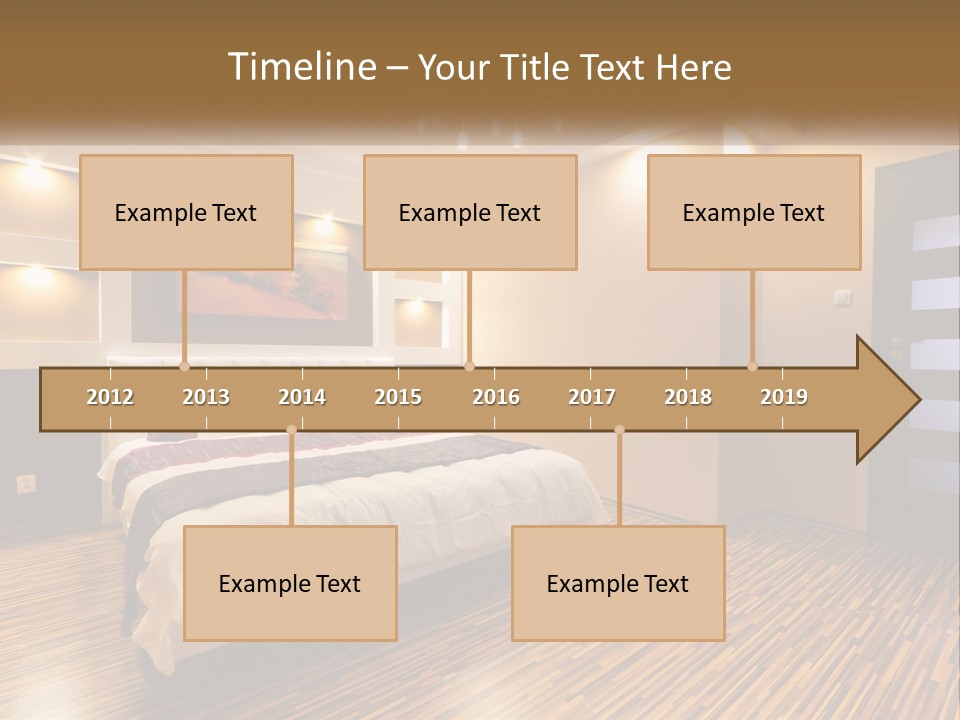 Timeline – Your Title Text Here

Example Text

Example Text

Example Text

2012 2013 2014 2015 2016 2017 2018 2019

Example Text

Example Text